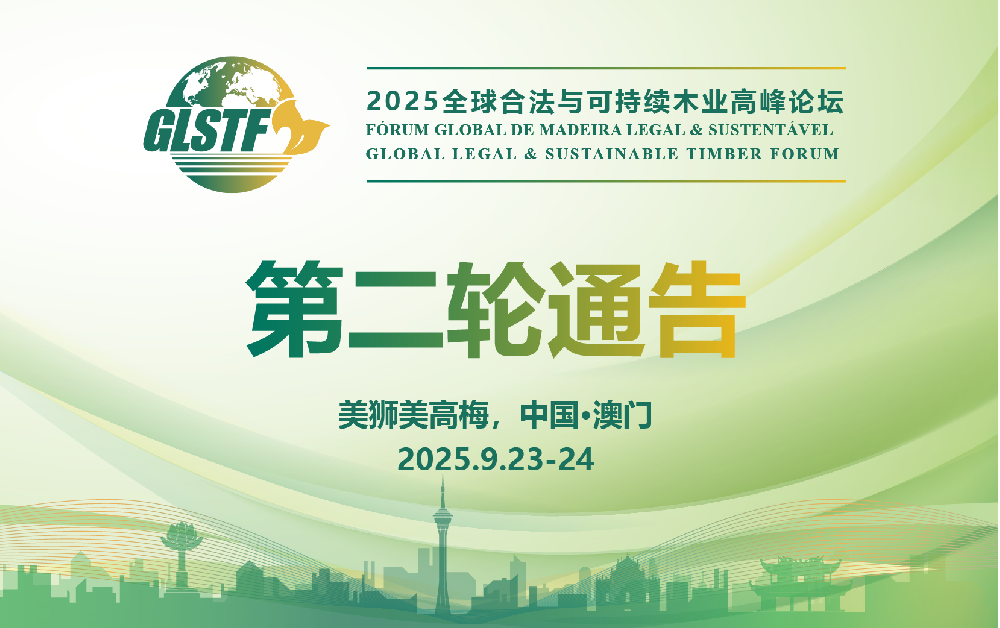 GLSTF

2025全球合法与可持续木业高峰论坛
FÓRUM GLOBAL DE MADEIRA LEGAL & SUSTENTÁVEL
GLOBAL LEGAL & SUSTAINABLE TIMBER FORUM

第二轮通告

美狮美高梅，中国•澳门
2025.9.23-24